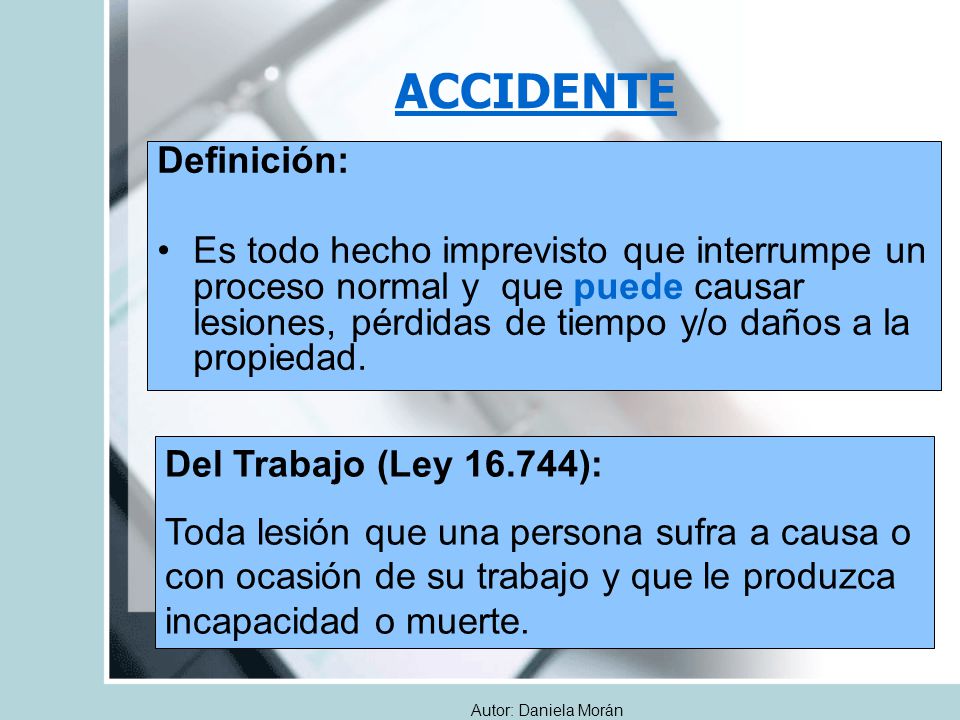 ACCIDENTE

Definición:

• Es todo hecho imprevisto que interrumpe un proceso normal y que puede causar lesiones, pérdidas de tiempo y/o daños a la propiedad.

Del Trabajo (Ley 16.744):

Toda lesión que una persona sufra a causa o con ocasión de su trabajo y que le produzca incapacidad o muerte.

Autor: Daniela Morán